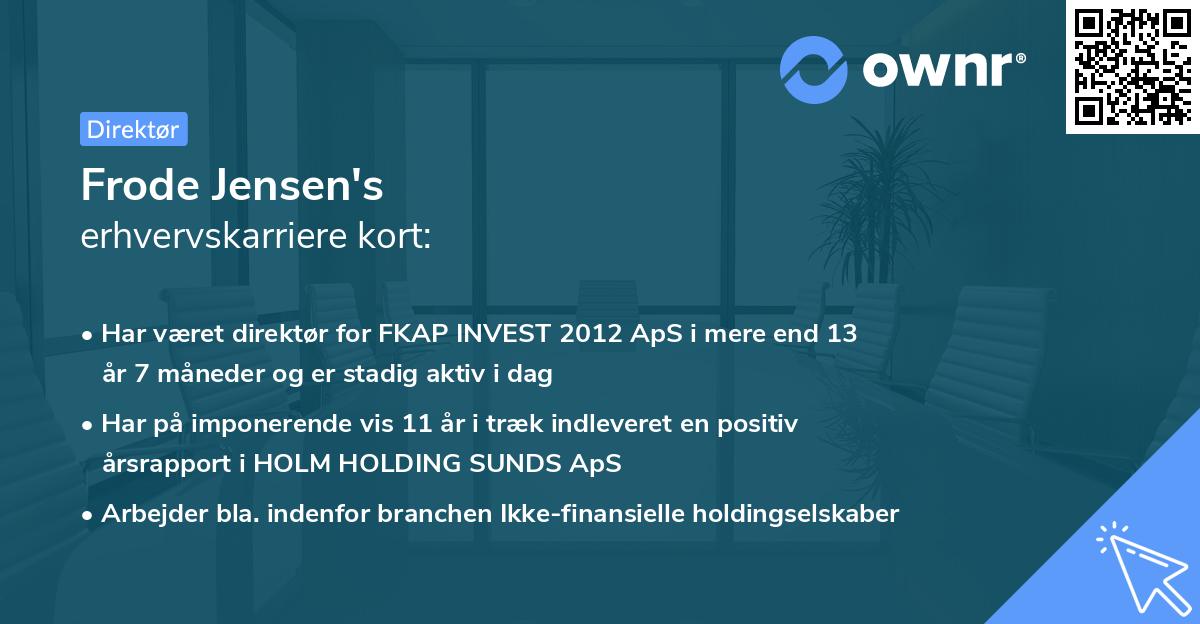 ownr®

Direktør

Frode Jensen's
erhvervskarriere kort:

• Har været direktør for FKAP INVEST 2012 ApS i mere end 13 år 7 måneder og er stadig aktiv i dag

• Har på imponerende vis 11 år i træk indleveret en positiv årsrapport i HOLM HOLDING SUNDS ApS

• Arbejder bla. indenfor branchen Ikke-finansielle holdingselskaber